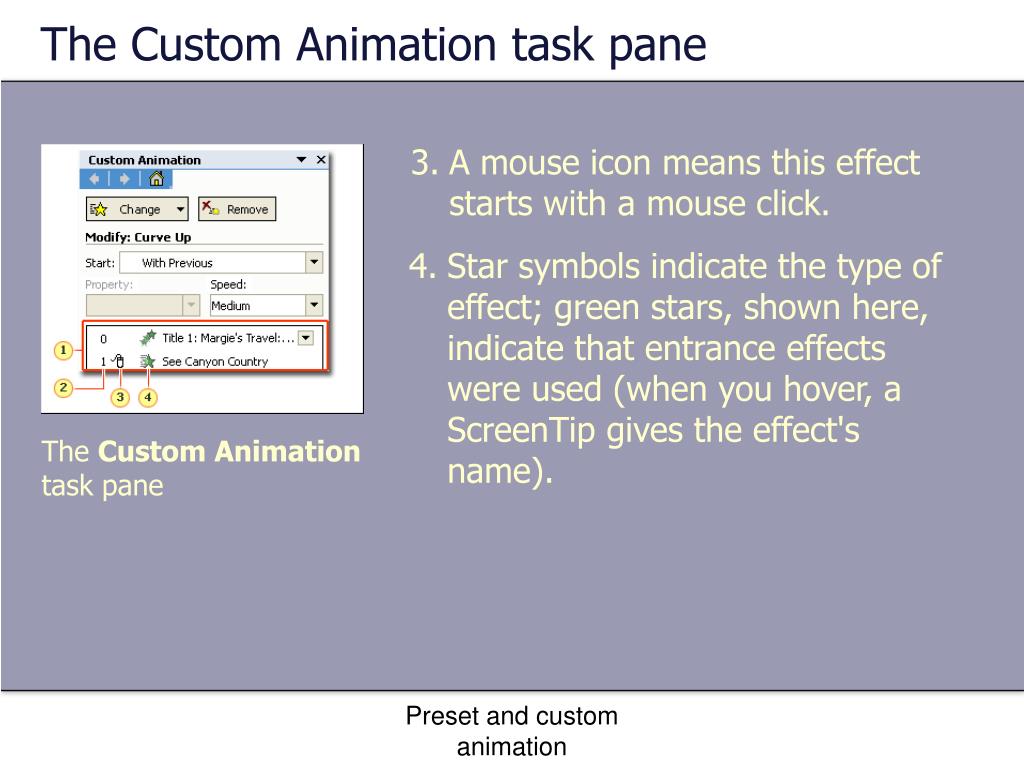 The Custom Animation task pane

Custom Animation

Change

Remove

Modify: Curve Up

Start:

With Previous

Property:

Speed:

Medium

0

Title 1: Margie's Travel:...

1

See Canyon Country

1

2

3

4

The **Custom Animation** task pane

3. A mouse icon means this effect starts with a mouse click.

4. Star symbols indicate the type of effect; green stars, shown here, indicate that entrance effects were used (when you hover, a ScreenTip gives the effect's name).

Preset and custom animation